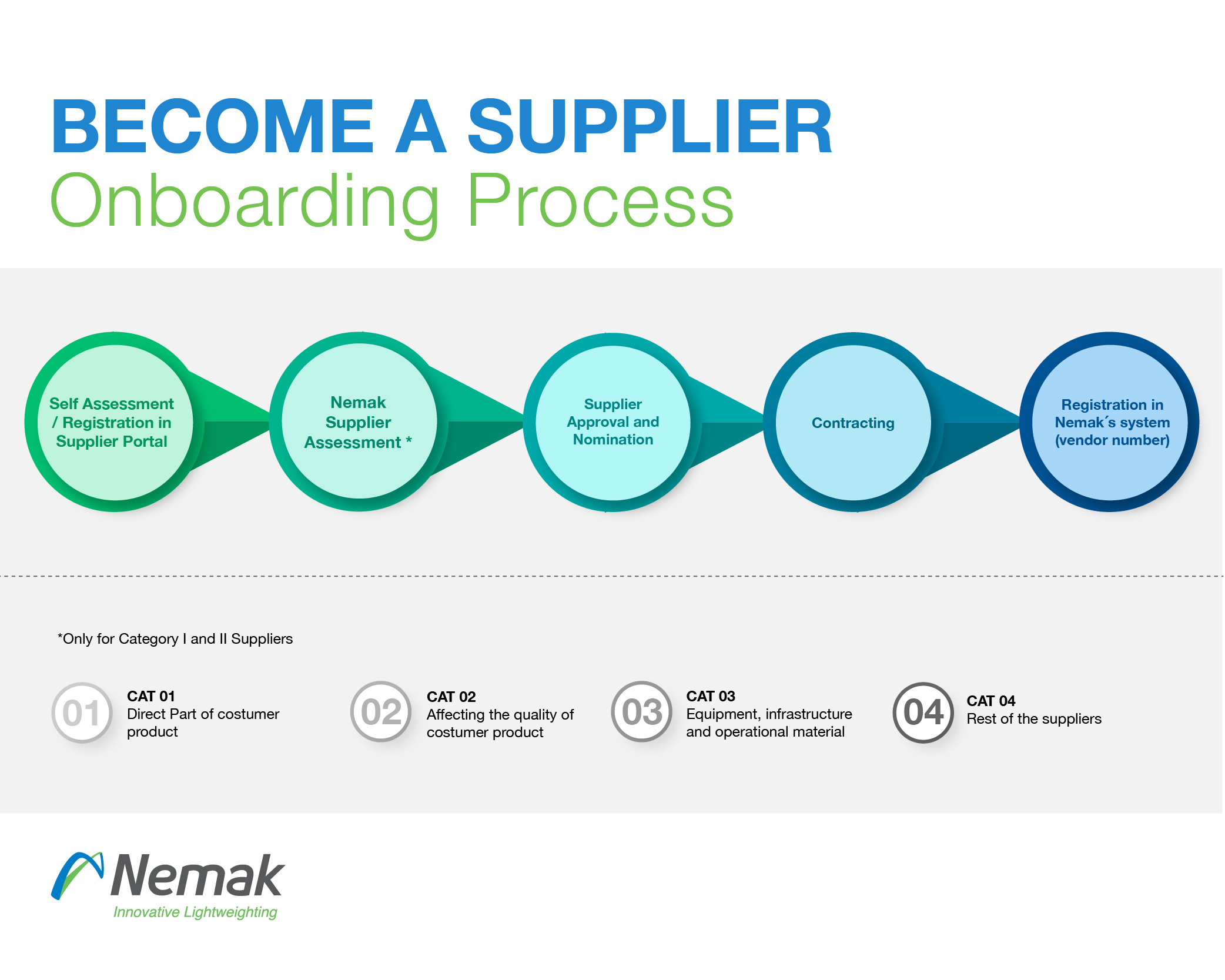 BECOME A SUPPLIER
Onboarding Process

Self Assessment / Registration in Supplier Portal

Nemak Supplier Assessment *

Supplier Approval and Nomination

Contracting

Registration in Nemak´s system (vendor number)

*Only for Category I and II Suppliers

01
CAT 01
Direct Part of costumer product

02
CAT 02
Affecting the quality of costumer product

03
CAT 03
Equipment, infrastructure and operational material

04
CAT 04
Rest of the suppliers

Nemak
Innovative Lightweighting